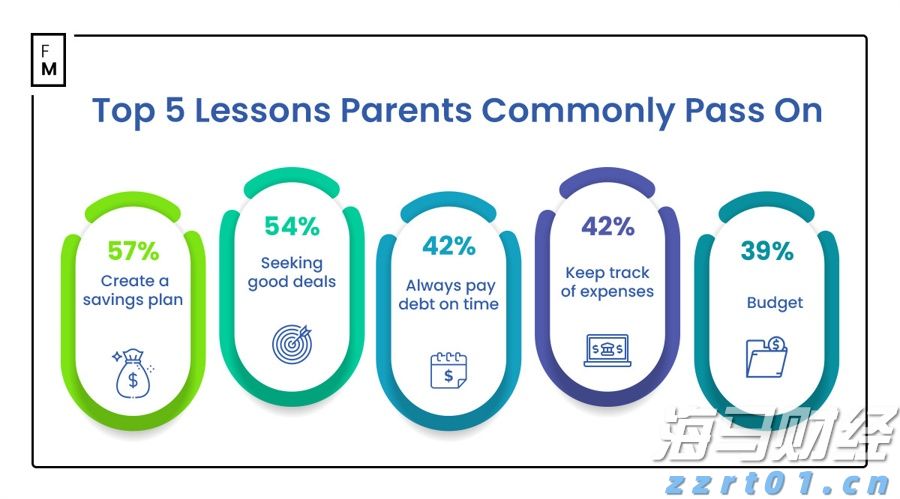 F
M

Top 5 Lessons Parents Commonly Pass On

57%
Create a savings plan

54%
Seeking good deals

42%
Always pay debt on time

42%
Keep track of expenses

39%
Budget

海马财经
zzrt01.cn